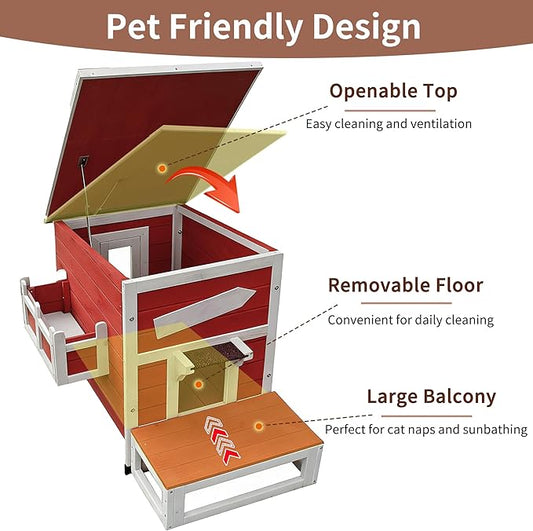 Pet Friendly Design

Openable Top

Easy cleaning and ventilation

Removable Floor

Convenient for daily cleaning

Large Balcony

Perfect for cat naps and sunbathing